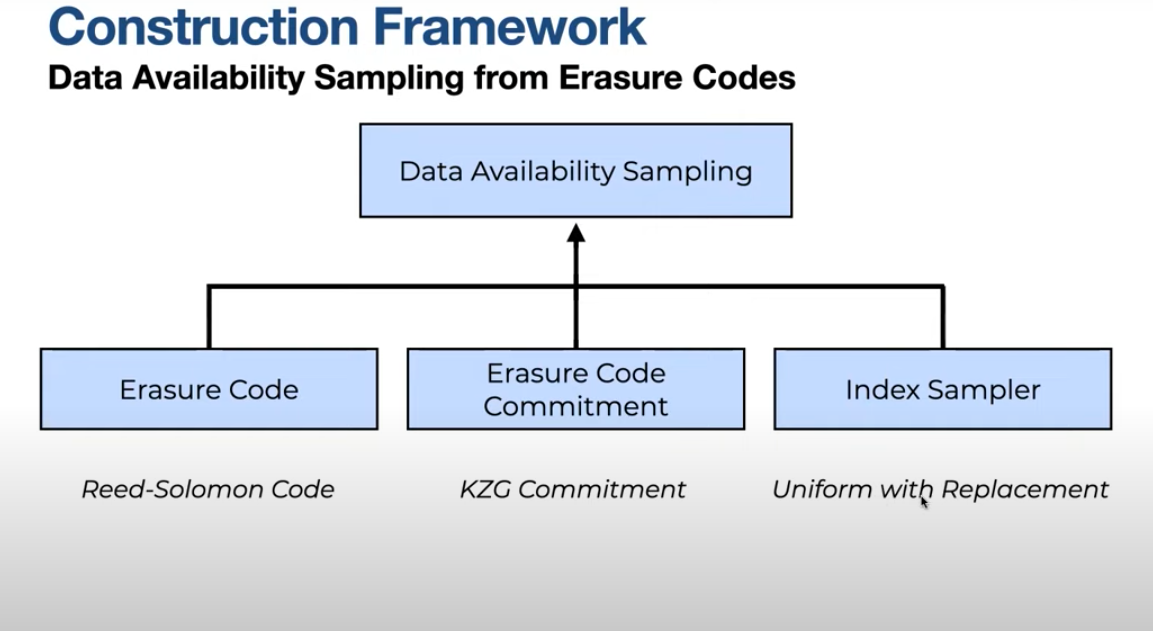 Construction Framework
Data Availability Sampling from Erasure Codes

Data Availability Sampling

Erasure Code

Erasure Code Commitment

Index Sampler

Reed-Solomon Code

KZG Commitment

Uniform with Replacement